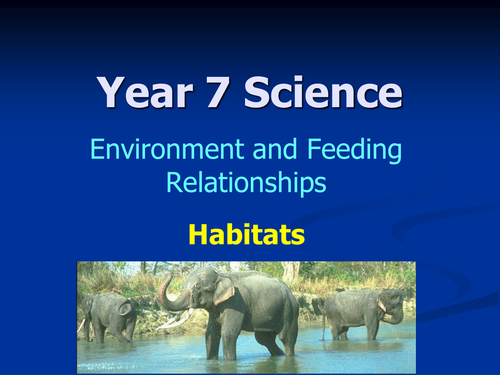 Year 7 Science

Environment and Feeding Relationships

Habitats